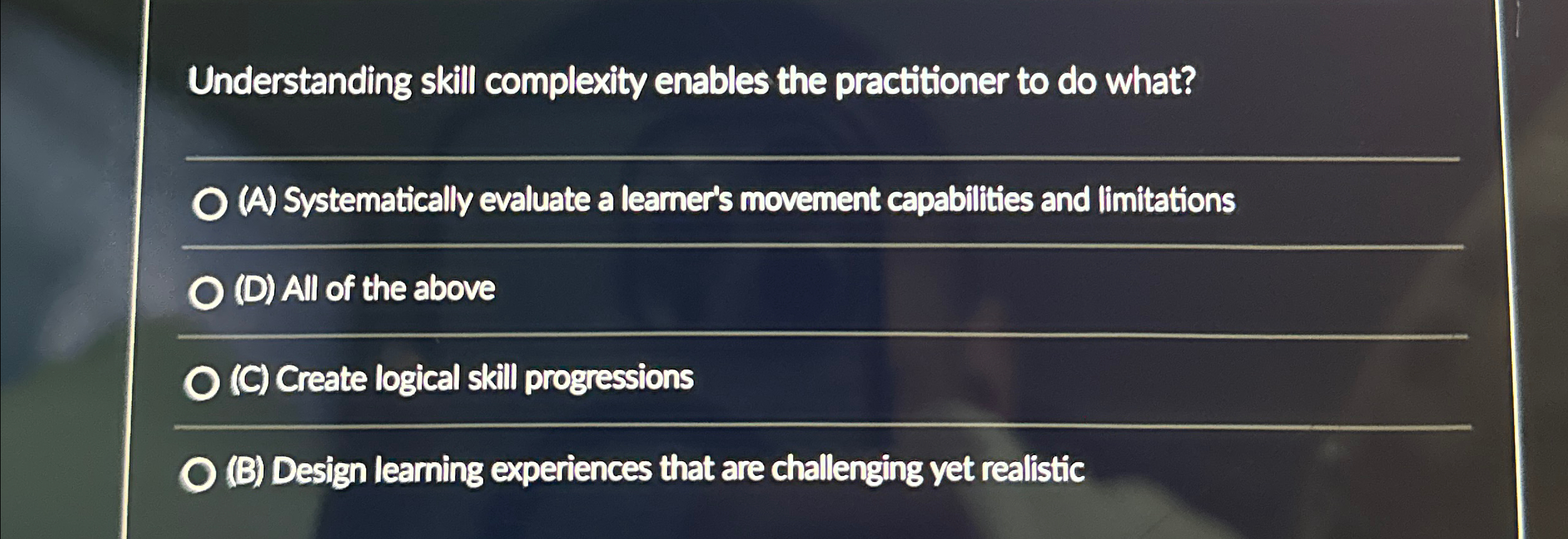 Understanding skill complexity enables the practitioner to do what?

(A) Systematically evaluate a learner's movement capabilities and limitations

(D) All of the above

(C) Create logical skill progressions

(B) Design learning experiences that are challenging yet realistic